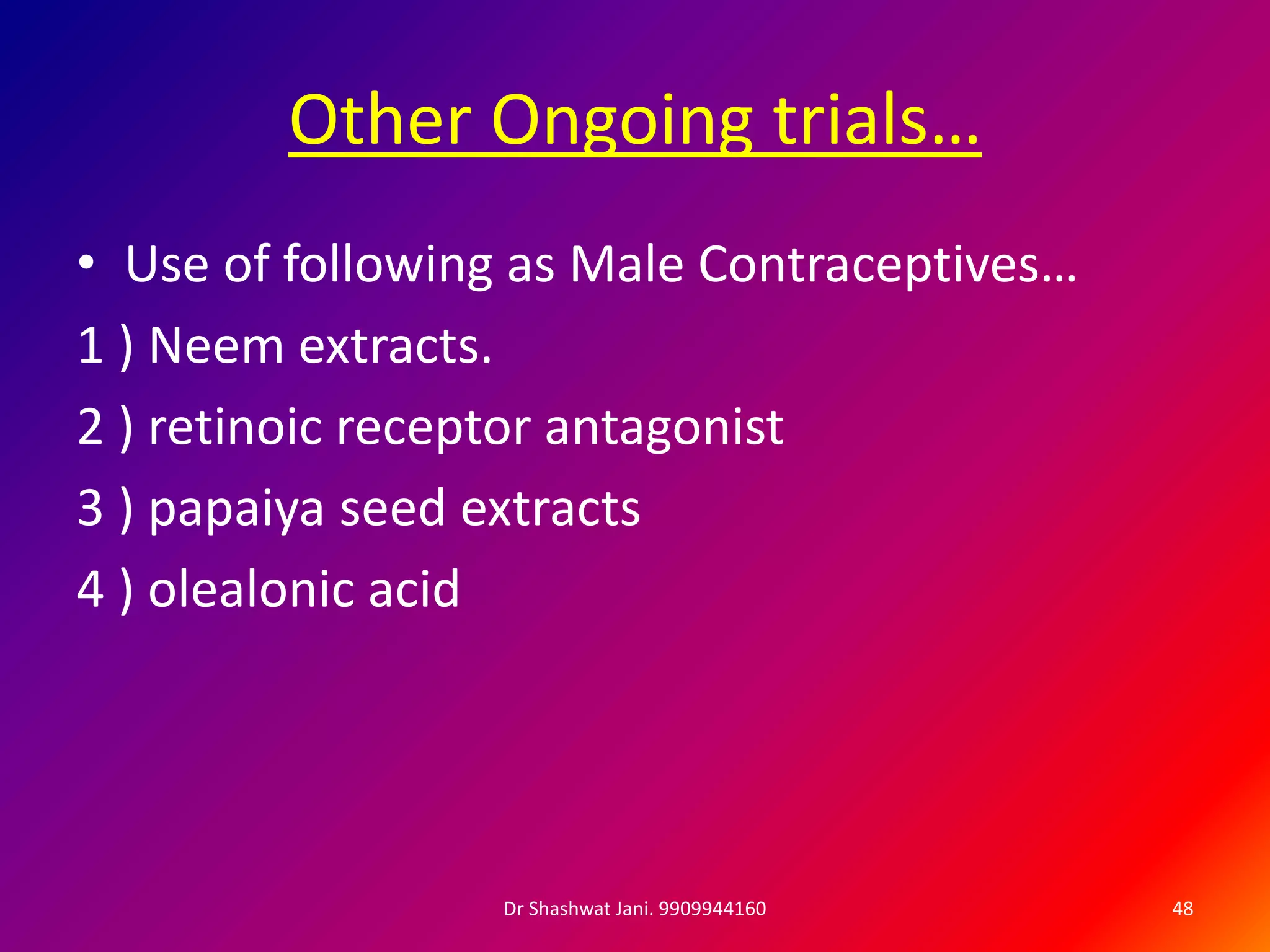 Other Ongoing trials…

• Use of following as Male Contraceptives…

1 ) Neem extracts.

2 ) retinoic receptor antagonist

3 ) papaiya seed extracts

4 ) olealonic acid

Dr Shashwat Jani. 9909944160

48